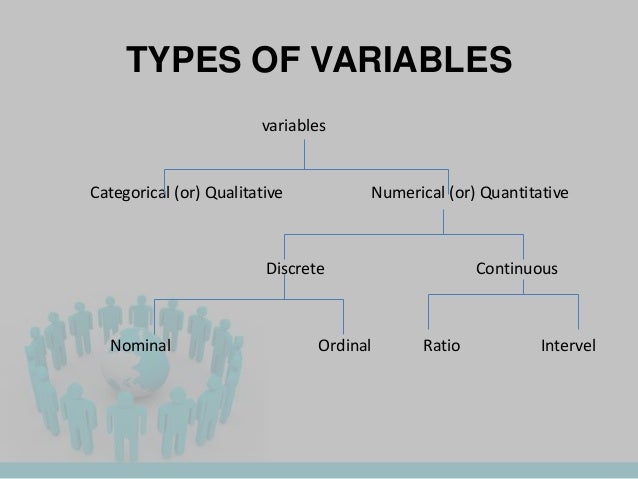 TYPES OF VARIABLES

variables

Categorical (or) Qualitative

Numerical (or) Quantitative

Discrete

Continuous

Nominal

Ordinal

Ratio

Intervel